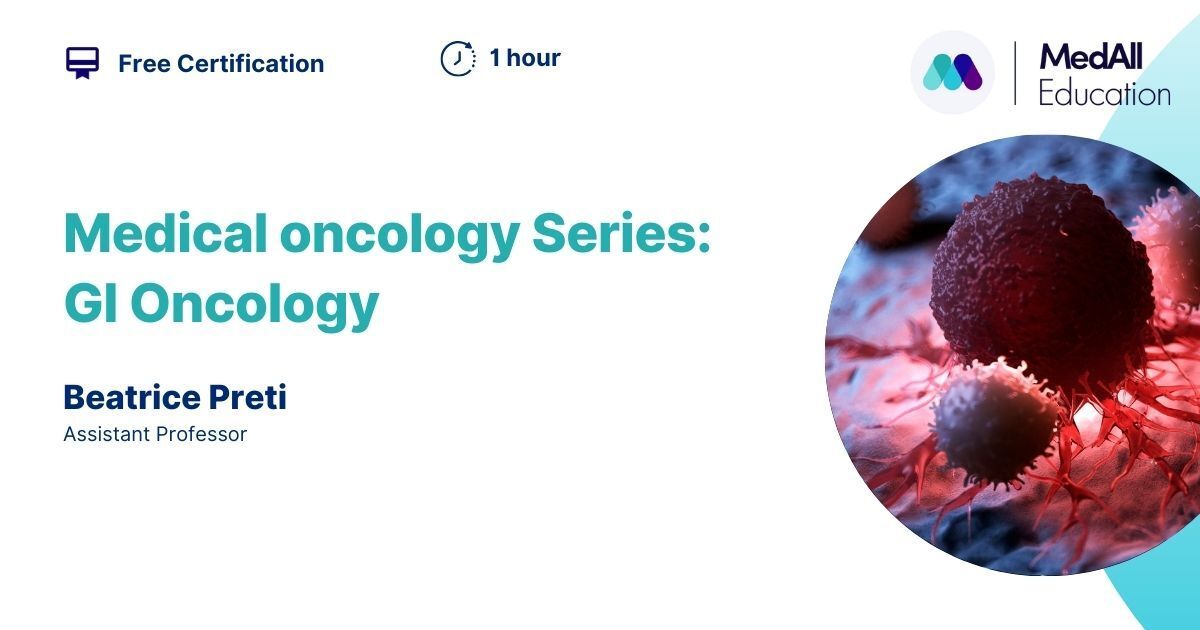 Free Certification

1 hour

MedAll Education

Medical oncology Series: GI Oncology

Beatrice Preti
Assistant Professor